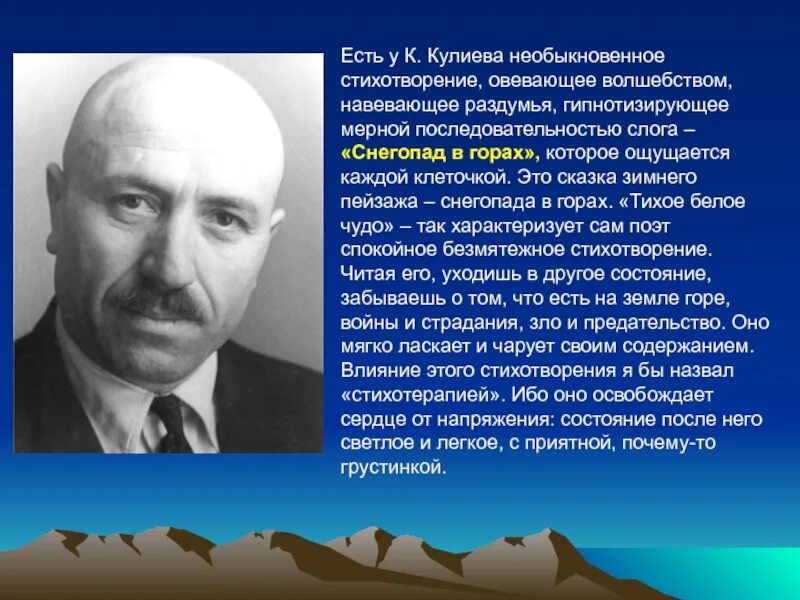 Есть у К. Кулиева необыкновенное стихотворение, овевающее волшебством, навевающее раздумья, гипнотизирующее мерной последовательностью слога – «Снегопад в горах», которое ощущается каждой клеточкой. Это сказка зимнего пейзажа – снегопада в горах. «Тихое белое чудо» – так характеризует сам поэт спокойное безмятежное стихотворение. Читая его, уходишь в другое состояние, забываешь о том, что есть на земле горе, войны и страдания, зло и предательство. Оно мягко ласкает и чарует своим содержанием. Влияние этого стихотворения я бы назвал «стихотерапией». Ибо оно освобождает сердце от напряжения: состояние после него светлое и легкое, с приятной, почему-то грустинкой.